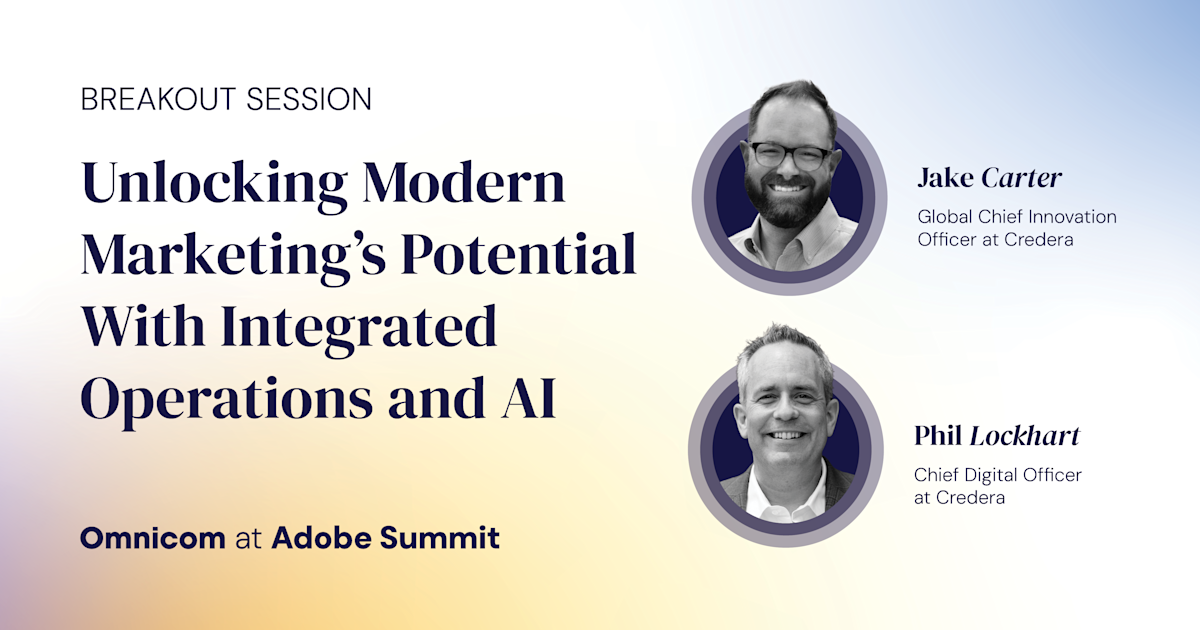 BREAKOUT SESSION

Unlocking Modern Marketing's Potential With Integrated Operations and AI

Omnicom at Adobe Summit

Jake Carter
Global Chief Innovation Officer at Credera

Phil Lockhart
Chief Digital Officer at Credera